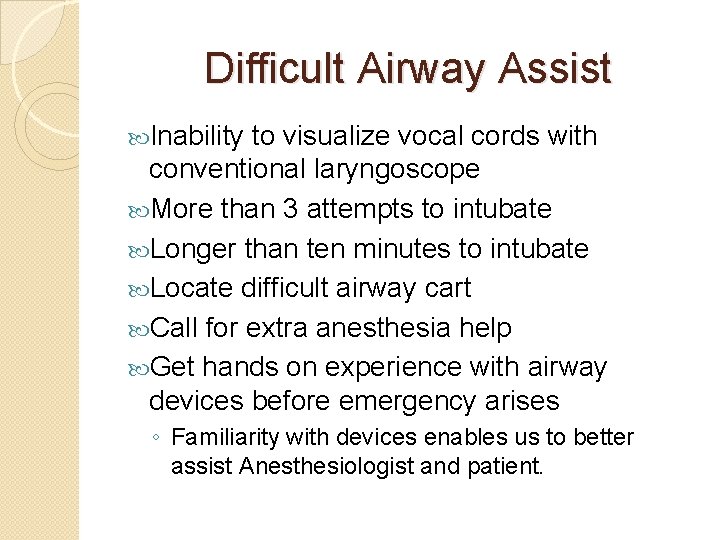 Difficult Airway Assist

Inability to visualize vocal cords with conventional laryngoscope

More than 3 attempts to intubate

Longer than ten minutes to intubate

Locate difficult airway cart

Call for extra anesthesia help

Get hands on experience with airway devices before emergency arises

◦ Familiarity with devices enables us to better assist Anesthesiologist and patient.